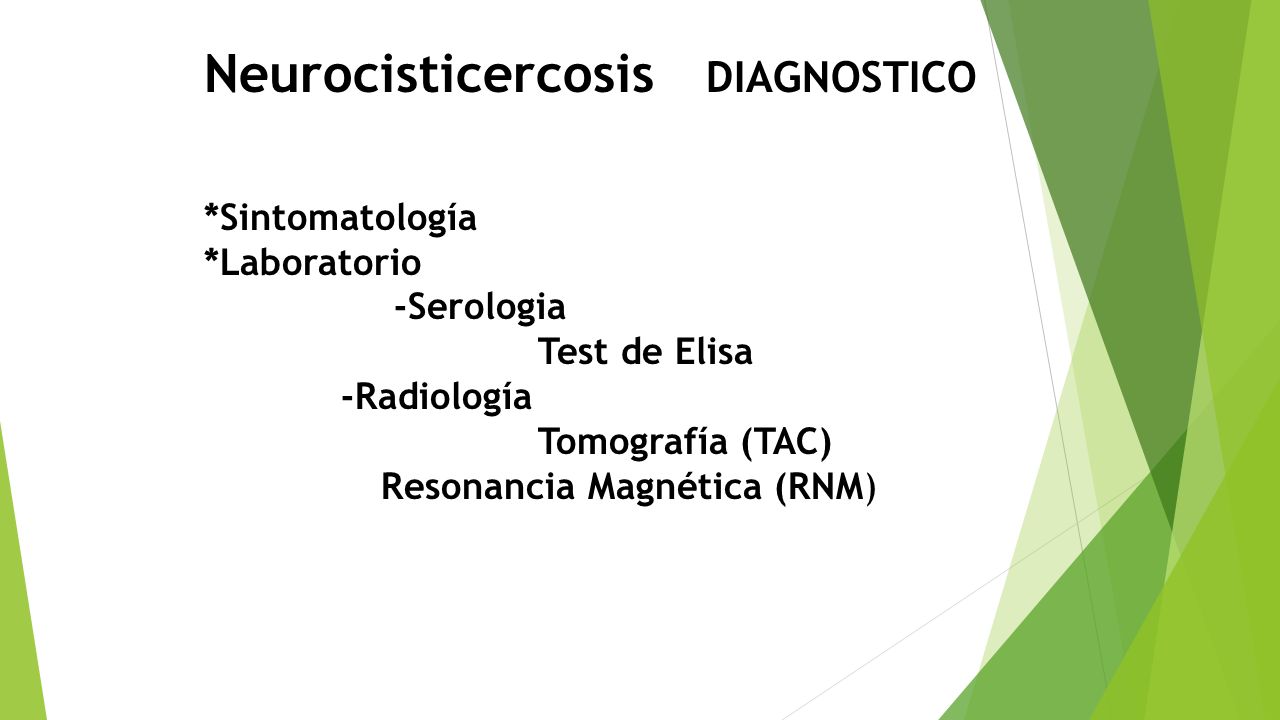 Neurocisticercosis DIAGNOSTICO

*Sintomatología
*Laboratorio
-Serologia
Test de Elisa
-Radiología
Tomografía (TAC)
Resonancia Magnética (RNM)